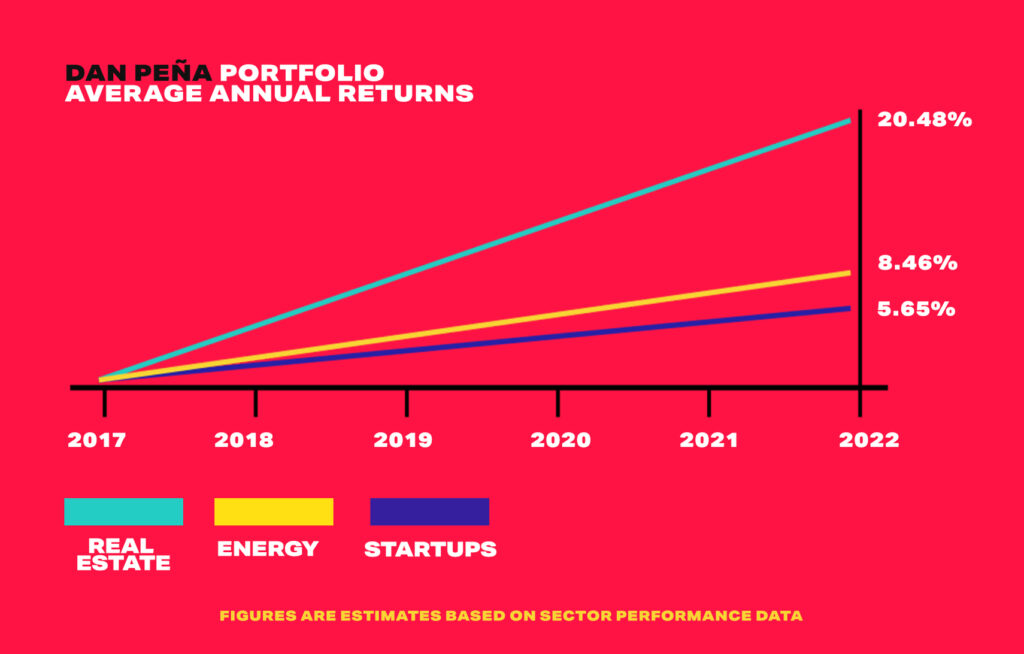 DAN PEÑA PORTFOLIO
AVERAGE ANNUAL RETURNS

20.48%

8.46%

5.65%

2017 2018 2019 2020 2021 2022

REAL ESTATE

ENERGY

STARTUPS

FIGURES ARE ESTIMATES BASED ON SECTOR PERFORMANCE DATA